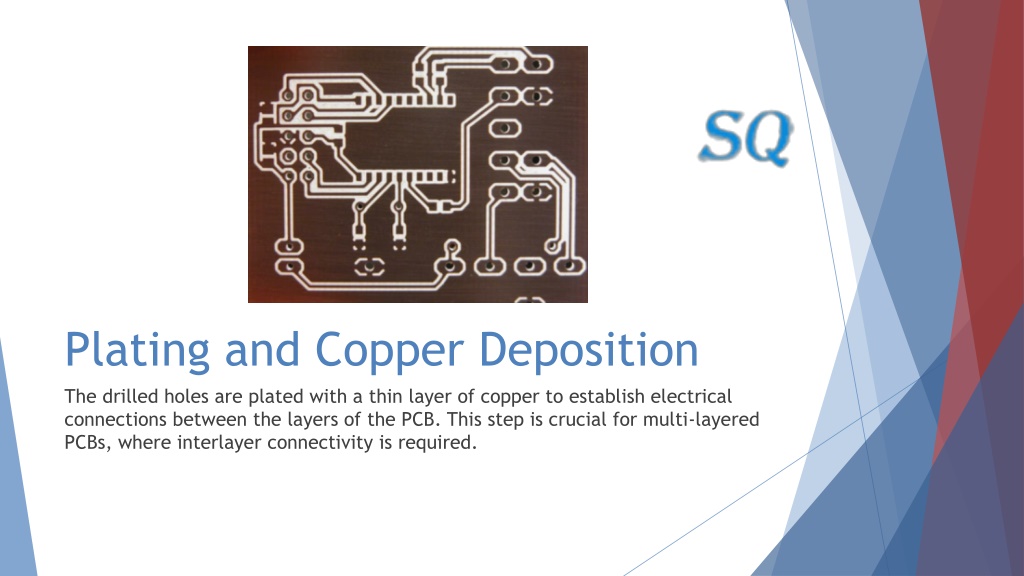 SQ

Plating and Copper Deposition

The drilled holes are plated with a thin layer of copper to establish electrical connections between the layers of the PCB. This step is crucial for multi-layered PCBs, where interlayer connectivity is required.